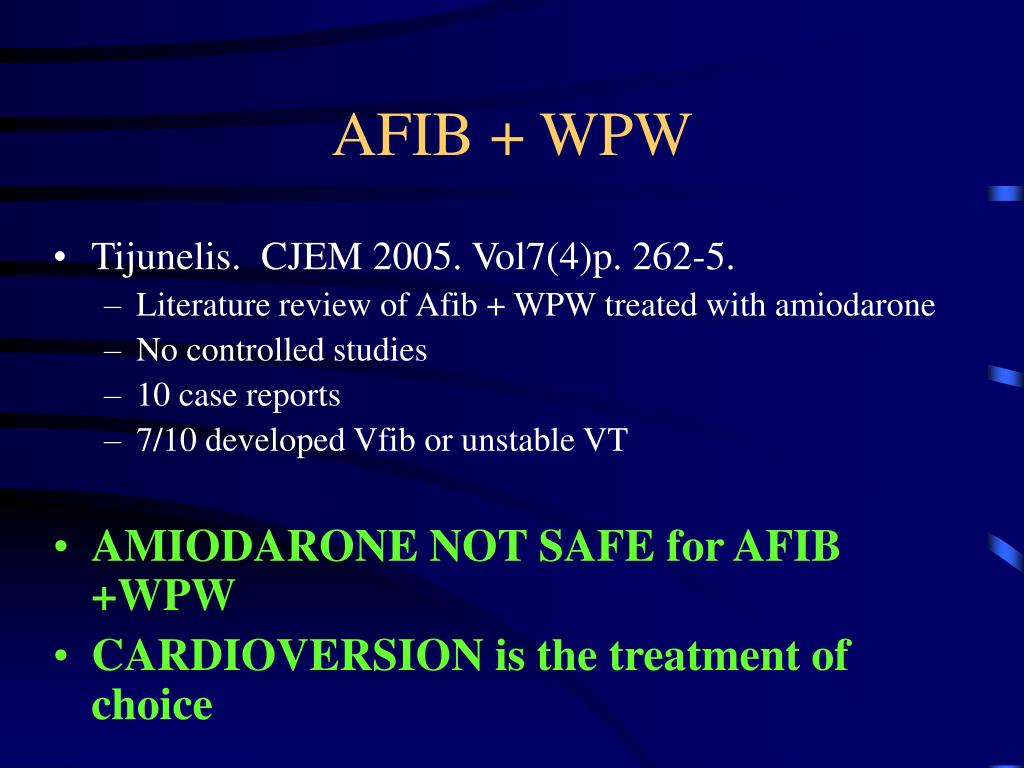 AFIB + WPW

• Tijunelis. CJEM 2005. Vol7(4)p. 262-5.
– Literature review of Afib + WPW treated with amiodarone
– No controlled studies
– 10 case reports
– 7/10 developed Vfib or unstable VT

• AMIODARONE NOT SAFE for AFIB +WPW
• CARDIOVERSION is the treatment of choice